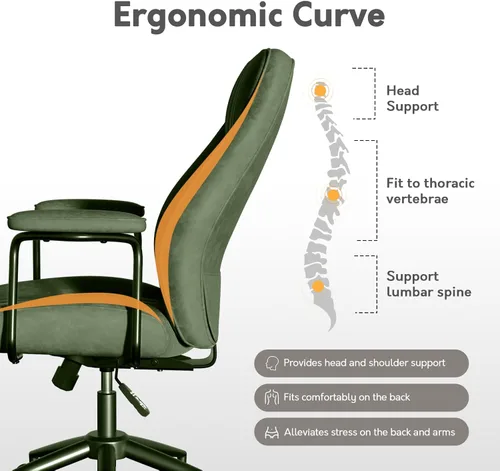 Ergonomic Curve

Head Support

Fit to thoracic vertebrae

Support lumbar spine

Provides head and shoulder support

Fits comfortably on the back

Alleviates stress on the back and arms